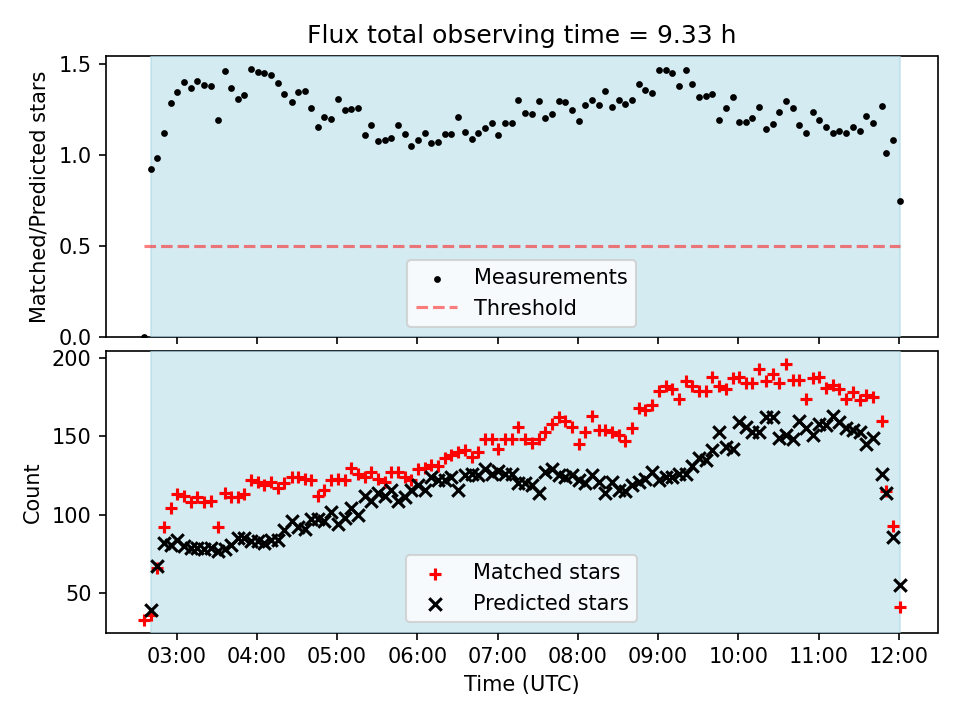 Flux total observing time = 9.33 h

Matched/Predicted stars
1.5
1.0
0.5
0.0

Measurements
Threshold

Count
200
150
100
50

Matched stars
Predicted stars

03:00 04:00 05:00 06:00 07:00 08:00 09:00 10:00 11:00 12:00
Time (UTC)